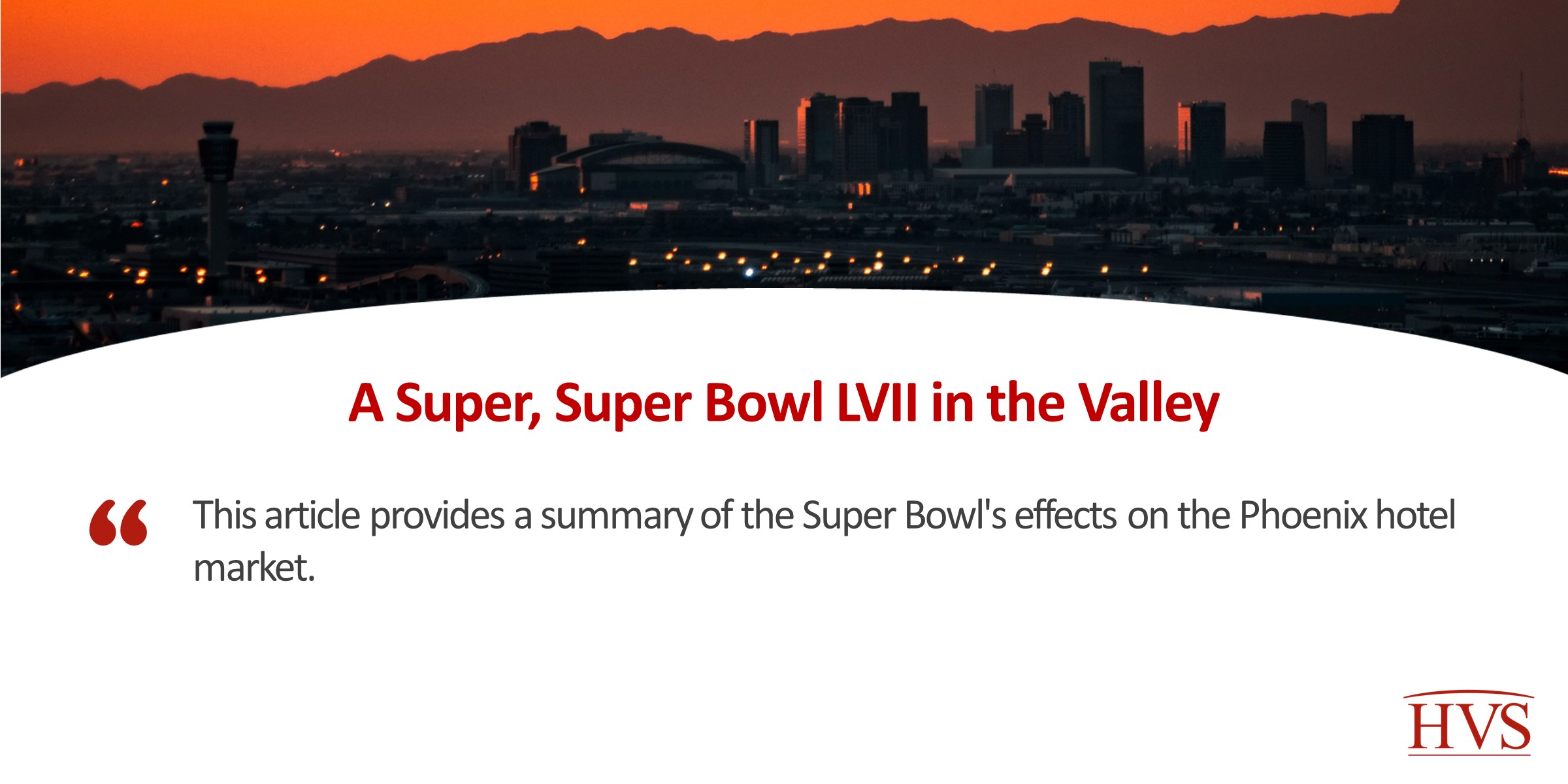 A Super, Super Bowl LVII in the Valley

“ This article provides a summary of the Super Bowl's effects on the Phoenix hotel market.

HVS